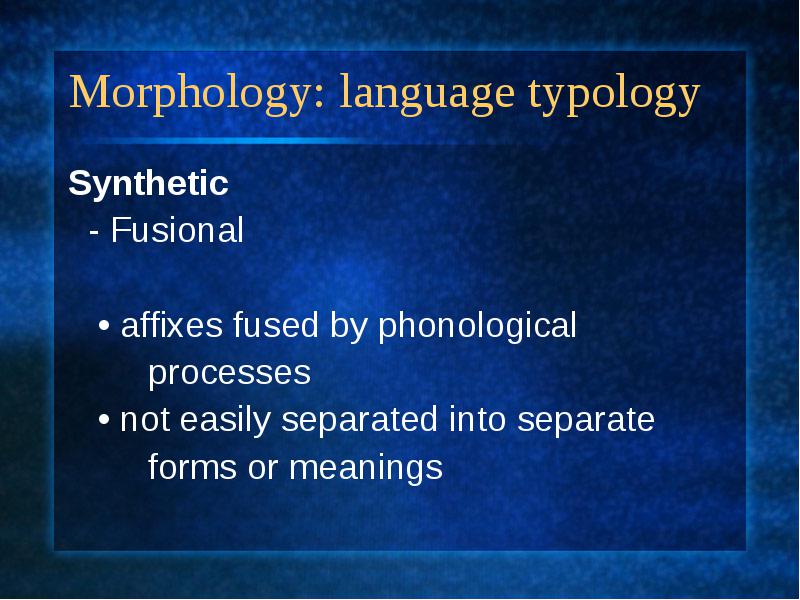 Morphology: language typology

Synthetic

- Fusional

• affixes fused by phonological processes

• not easily separated into separate forms or meanings